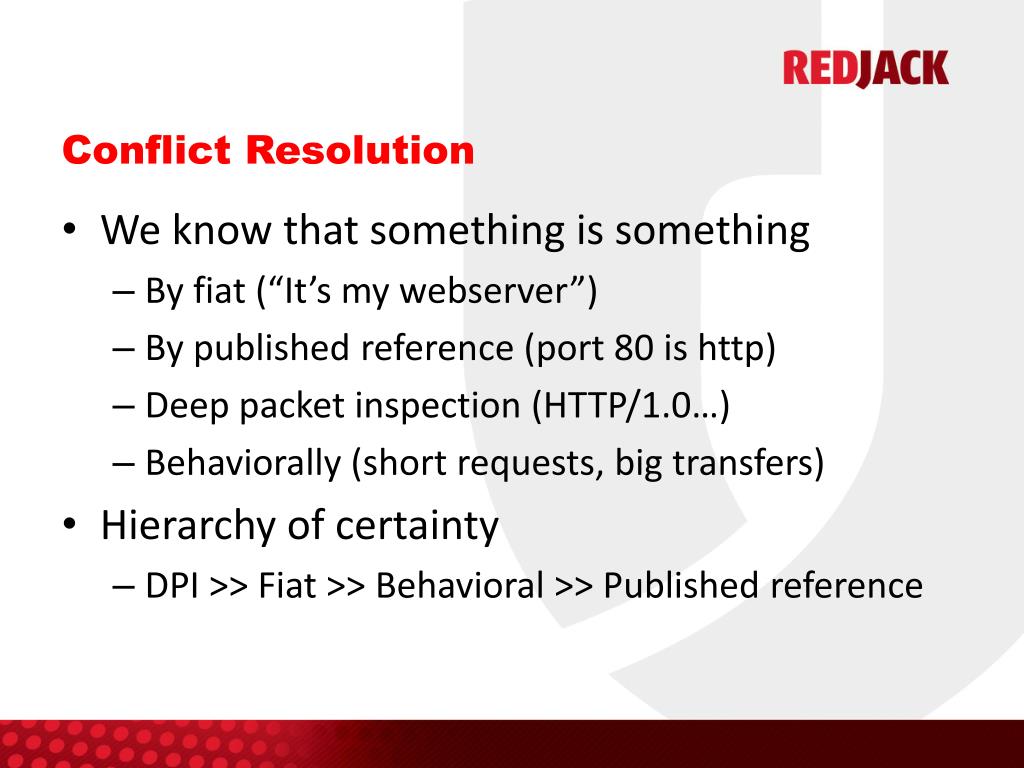 REDJACK

Conflict Resolution

• We know that something is something
– By fiat (“It’s my webserver”)
– By published reference (port 80 is http)
– Deep packet inspection (HTTP/1.0…)
– Behaviorally (short requests, big transfers)
• Hierarchy of certainty
– DPI >> Fiat >> Behavioral >> Published reference